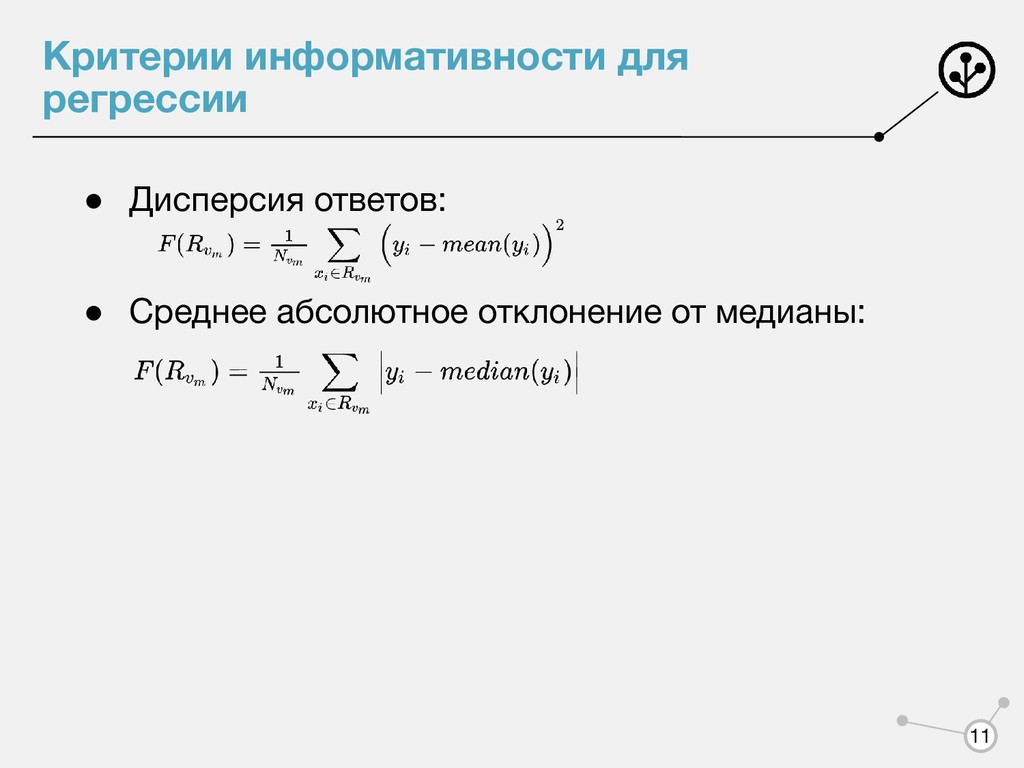 Критерии информативности для регрессии

● Дисперсия ответов:

$F(R_{v_m}) = \frac{1}{N_{v_m}} \sum_{x_i \in R_{v_m}} \left(y_i - mean(y_i)\right)^2$

● Среднее абсолютное отклонение от медианы:

$F(R_{v_m}) = \frac{1}{N_{v_m}} \sum_{x_i \in R_{v_m}} \left|y_i - median(y_i)\right|$

11